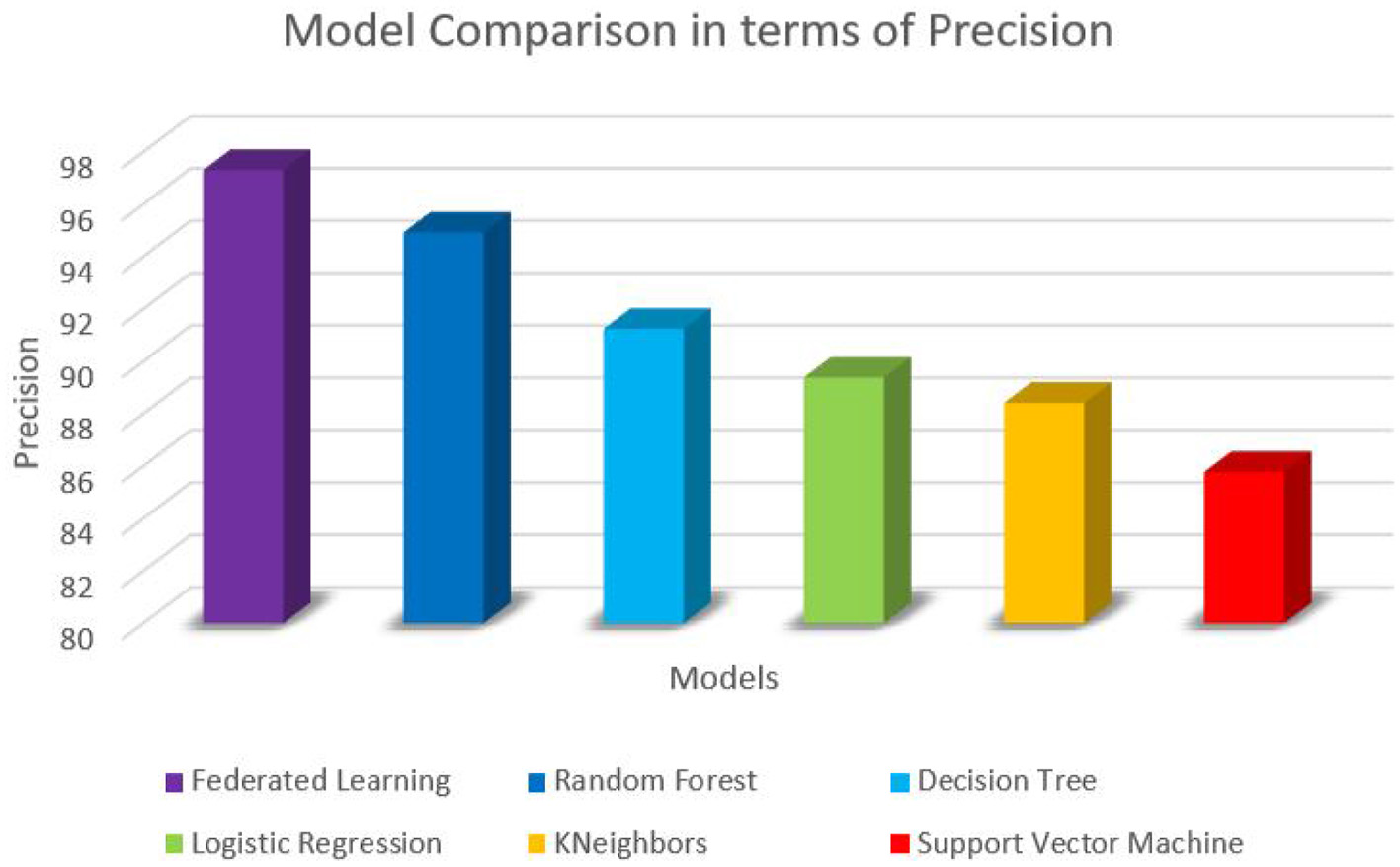 Model Comparison in terms of Precision

Precision

98
96
94
92
90
88
86
84
82
80

Models

Federated Learning
Random Forest
Decision Tree
Logistic Regression
KNeighbors
Support Vector Machine